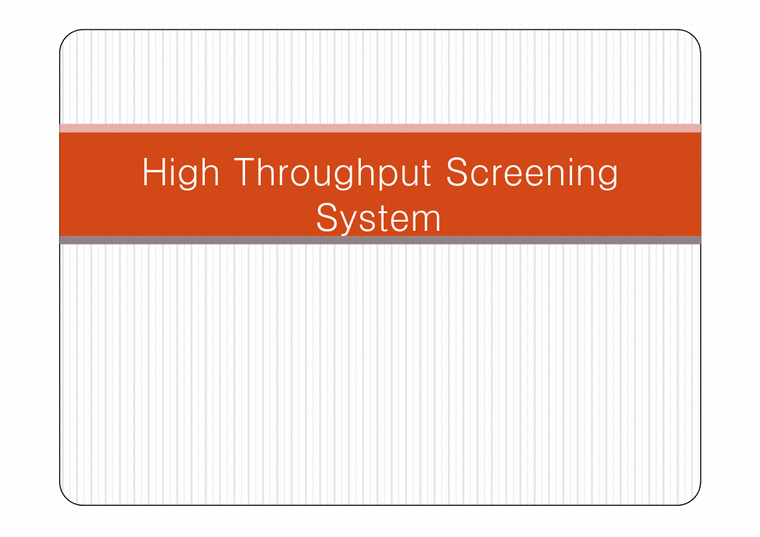 High Throughput Screening System